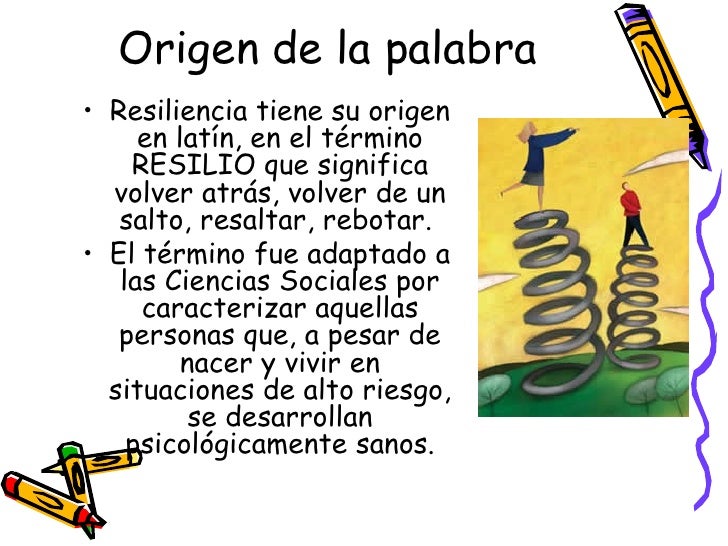 Origen de la palabra

• Resiliencia tiene su origen en latín, en el término RESILIO que significa volver atrás, volver de un salto, resaltar, rebotar.

• El término fue adaptado a las Ciencias Sociales por caracterizar aquellas personas que, a pesar de nacer y vivir en situaciones de alto riesgo, se desarrollan psicológicamente sanos.